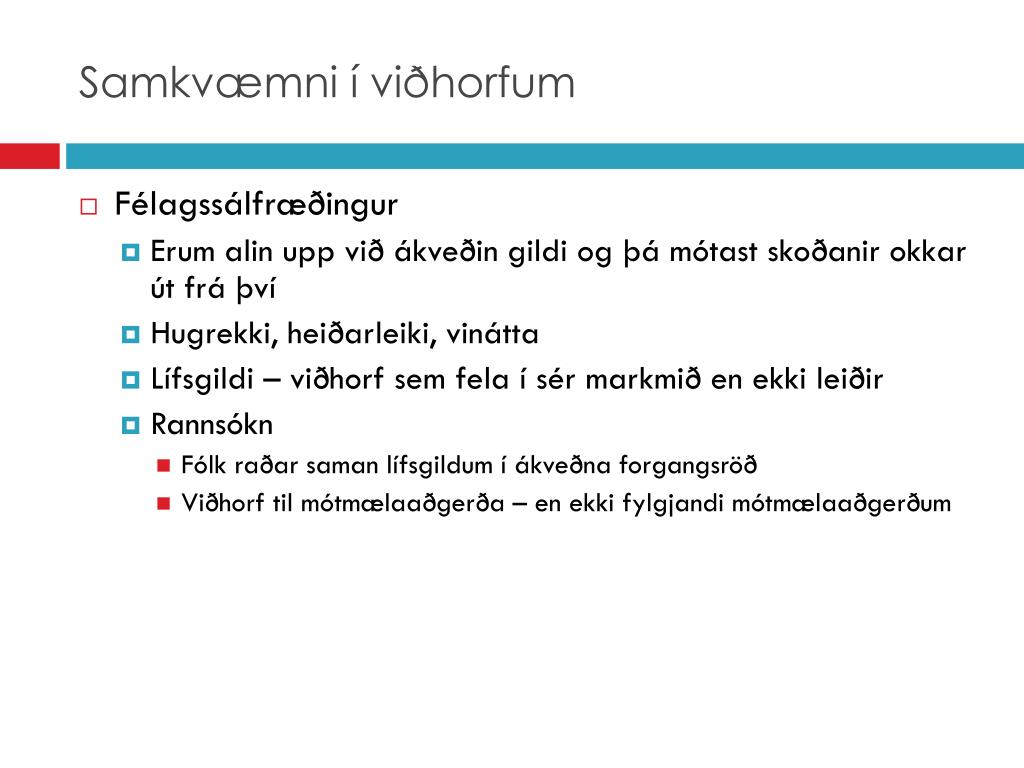 Samkvæmni í viðhorfum

Félagssálfræðingur

Erum alin upp við ákveðin gildi og þá mótast skoðanir okkar út frá því

Hugrekki, heiðarleiki, vinátta

Lífsgildi – viðhorf sem fela í sér markmið en ekki leiðir

Rannsókn

Fólk raðar saman lífsgildum í ákveðna forgangsröð

Viðhorf til mótmælaaðgerða – en ekki fylgjandi mótmælaaðgerðum